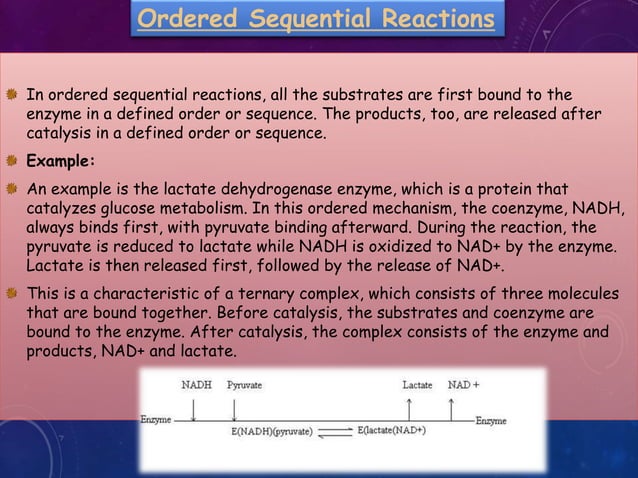 Ordered Sequential Reactions

In ordered sequential reactions, all the substrates are first bound to the enzyme in a defined order or sequence. The products, too, are released after catalysis in a defined order or sequence.

Example:

An example is the lactate dehydrogenase enzyme, which is a protein that catalyzes glucose metabolism. In this ordered mechanism, the coenzyme, NADH, always binds first, with pyruvate binding afterward. During the reaction, the pyruvate is reduced to lactate while NADH is oxidized to NAD+ by the enzyme. Lactate is then released first, followed by the release of NAD+.

This is a characteristic of a ternary complex, which consists of three molecules that are bound together. Before catalysis, the substrates and coenzyme are bound to the enzyme. After catalysis, the complex consists of the enzyme and products, NAD+ and lactate.

NADH Pyruvate Lactate NAD +

Enzyme E(NADH)(pyruvate) E(lactate(NAD+) Enzyme